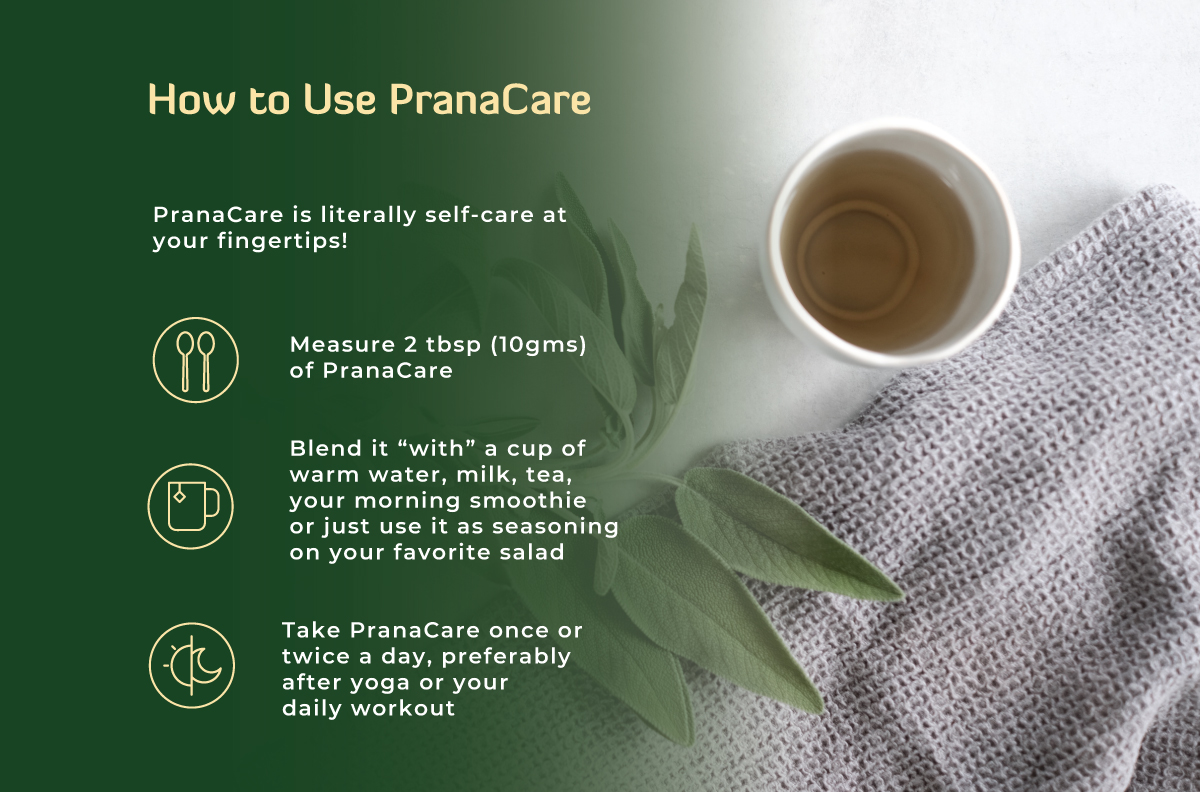 How to Use PranaCare

PranaCare is literally self-care at your fingertips!

Measure 2 tbsp (10gms) of PranaCare

Blend it “with” a cup of warm water, milk, tea, your morning smoothie or just use it as seasoning on your favorite salad

Take PranaCare once or twice a day, preferably after yoga or your daily workout